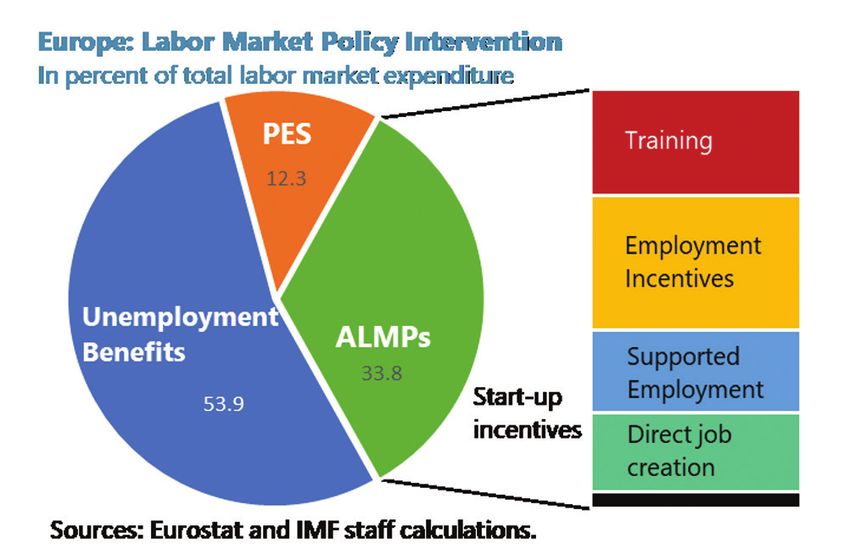 Europe: Labor Market Policy Intervention
In percent of total labor market expenditure

PES
12.3

Unemployment Benefits
53.9

ALMPs
33.8

Training

Employment Incentives

Supported Employment

Direct job creation

Start-up incentives

Sources: Eurostat and IMF staff calculations.